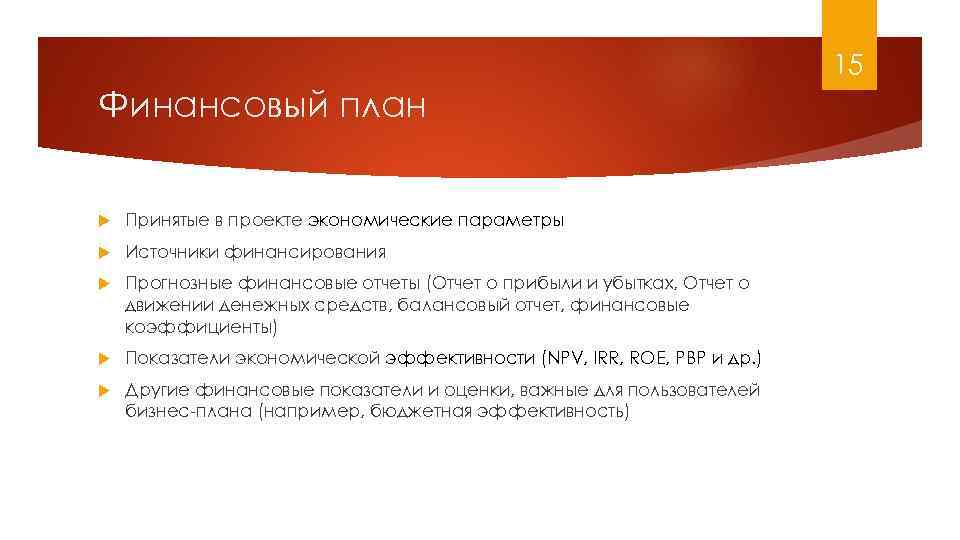 15

Финансовый план

Принятые в проекте экономические параметры

Источники финансирования

Прогнозные финансовые отчеты (Отчет о прибыли и убытках, Отчет о движении денежных средств, балансовый отчет, финансовые коэффициенты)

Показатели экономической эффективности (NPV, IRR, ROE, PBP и др.)

Другие финансовые показатели и оценки, важные для пользователей бизнес-плана (например, бюджетная эффективность)